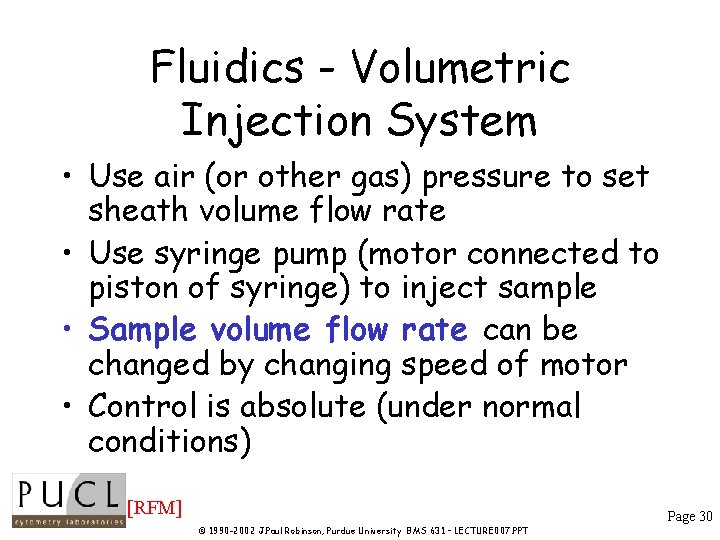 Fluidics - Volumetric Injection System

• Use air (or other gas) pressure to set sheath volume flow rate
• Use syringe pump (motor connected to piston of syringe) to inject sample
• Sample volume flow rate can be changed by changing speed of motor
• Control is absolute (under normal conditions)

PUCL
cytometry laboratories
[RFM]

Page 30

© 1990-2002 J.Paul Robinson, Purdue University BMS 631 - LECTURE007.PPT